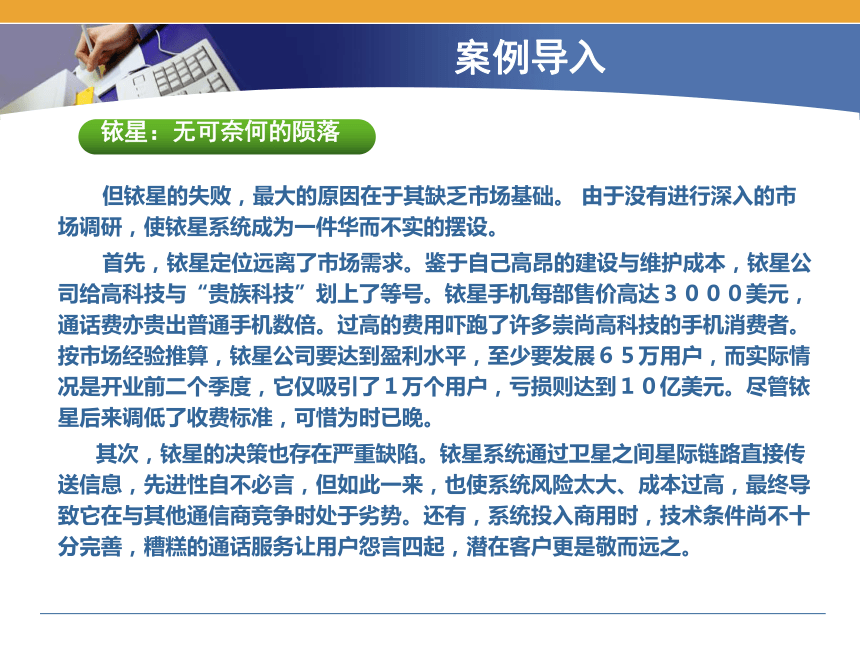 案例导入

铱星：无可奈何的陨落

但铱星的失败，最大的原因在于其缺乏市场基础。 由于没有进行深入的市场调研，使铱星系统成为一件华而不实的摆设。

首先，铱星定位远离了市场需求。鉴于自己高昂的建设与维护成本，铱星公司给高科技与“贵族科技”划上了等号。铱星手机每部售价高达３０００美元，通话费亦贵出普通手机数倍。过高的费用吓跑了许多崇尚高科技的手机消费者。按市场经验推算，铱星公司要达到盈利水平，至少要发展６５万用户，而实际情况是开业前二个季度，它仅吸引了１万个用户，亏损则达到１０亿美元。尽管铱星后来调低了收费标准，可惜为时已晚。

其次，铱星的决策也存在严重缺陷。铱星系统通过卫星之间星际链路直接传送信息，先进性自不必言，但如此一来，也使系统风险太大、成本过高，最终导致它在与其他通信商竞争时处于劣势。还有，系统投入商用时，技术条件尚不十分完善，糟糕的通话服务让用户怨言四起，潜在客户更是敬而远之。